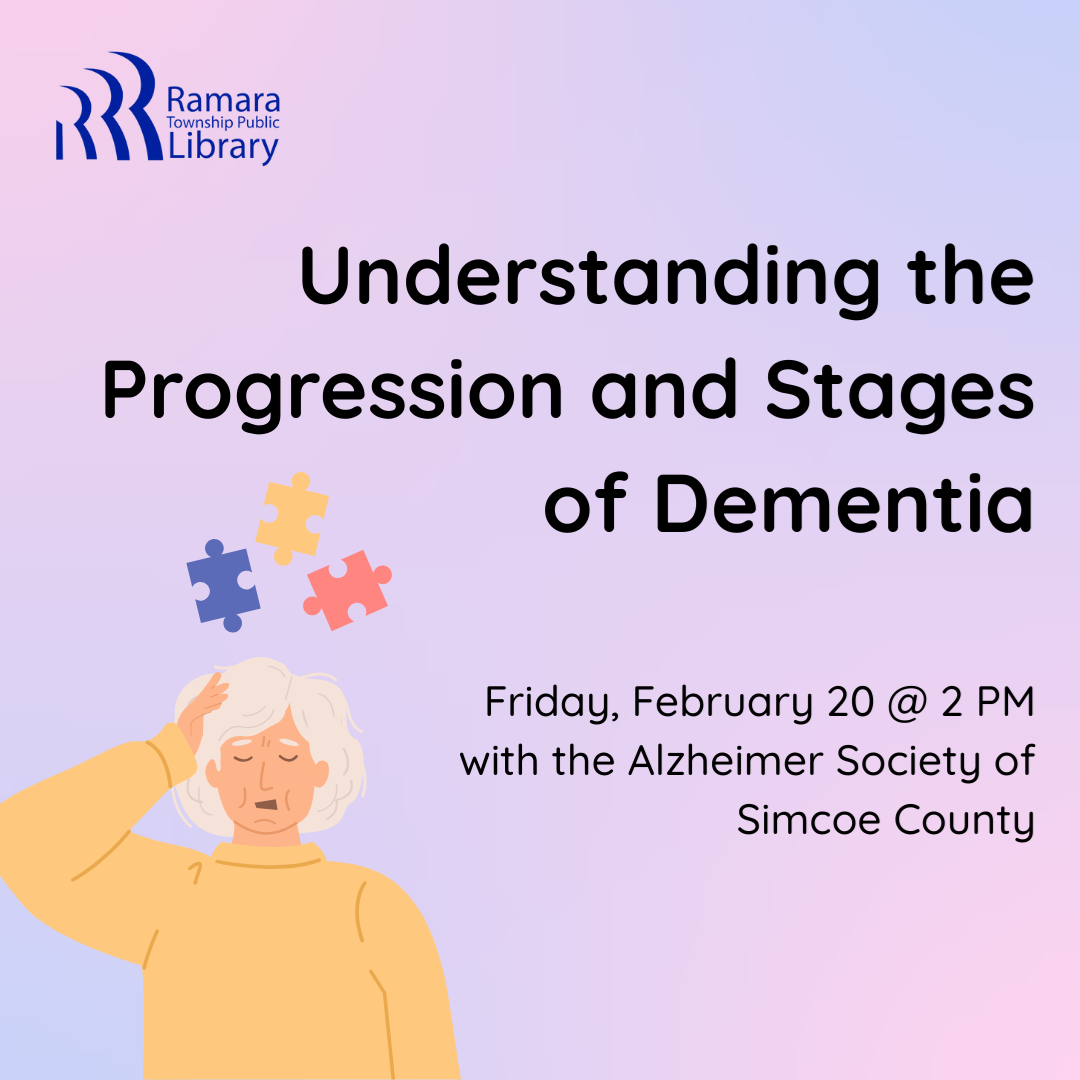 Ramara Township Public Library

Understanding the Progression and Stages of Dementia

Friday, February 20 @ 2 PM with the Alzheimer Society of Simcoe County